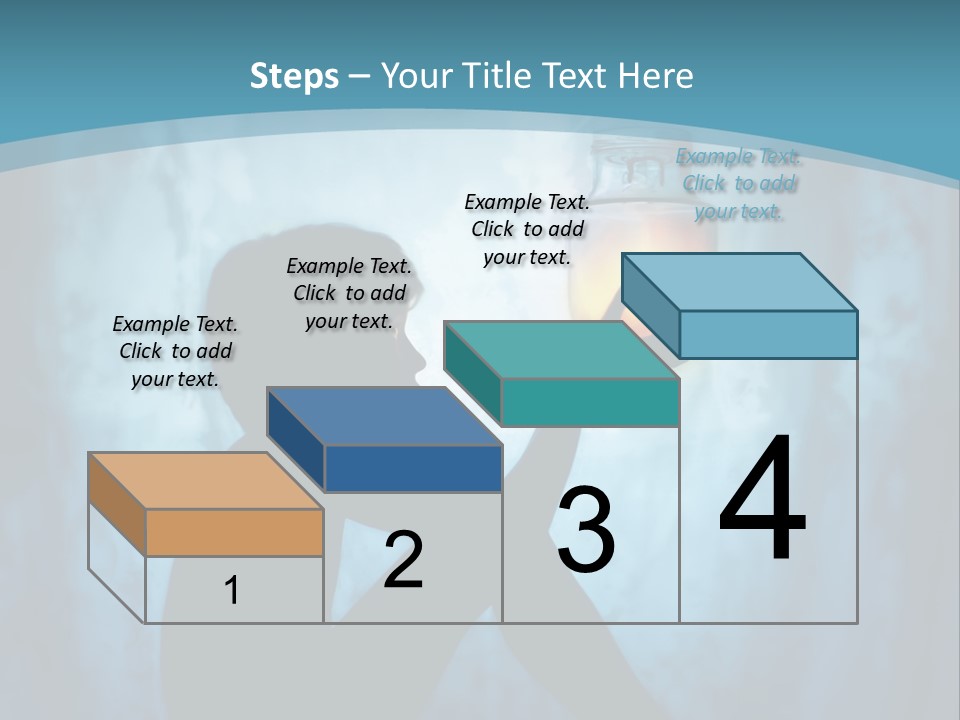 Steps – Your Title Text Here

Example Text. Click to add your text.

Example Text. Click to add your text.

Example Text. Click to add your text.

Example Text. Click to add your text.

1

2

3

4